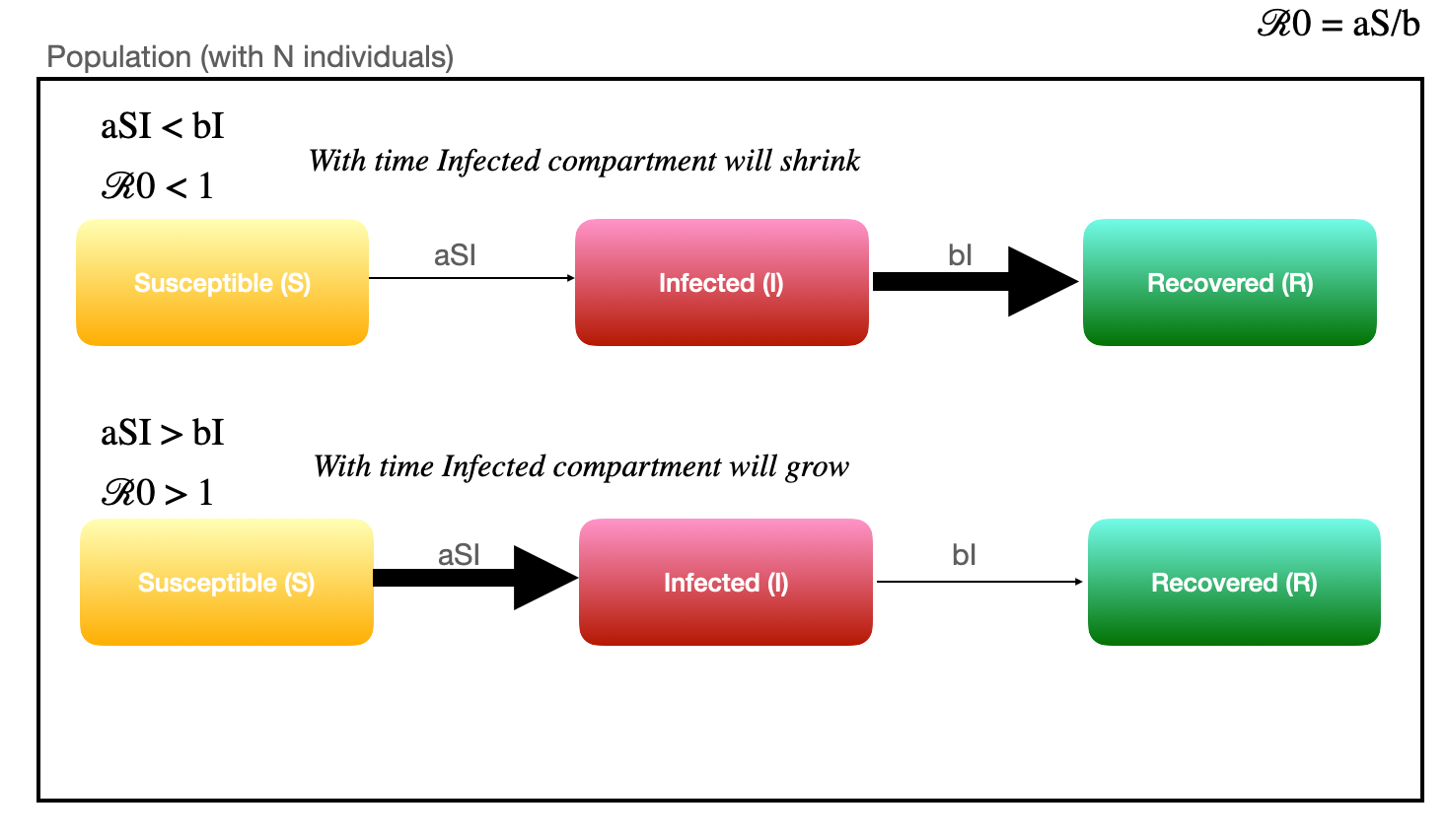 $\mathscr{R}0 = aS/b$

Population (with N individuals)

$aSI < bI$

$\mathscr{R}0 < 1$

With time Infected compartment will shrink

Susceptible (S)

aSI

Infected (I)

bI

Recovered (R)

$aSI > bI$

$\mathscr{R}0 > 1$

With time Infected compartment will grow

Susceptible (S)

aSI

Infected (I)

bI

Recovered (R)